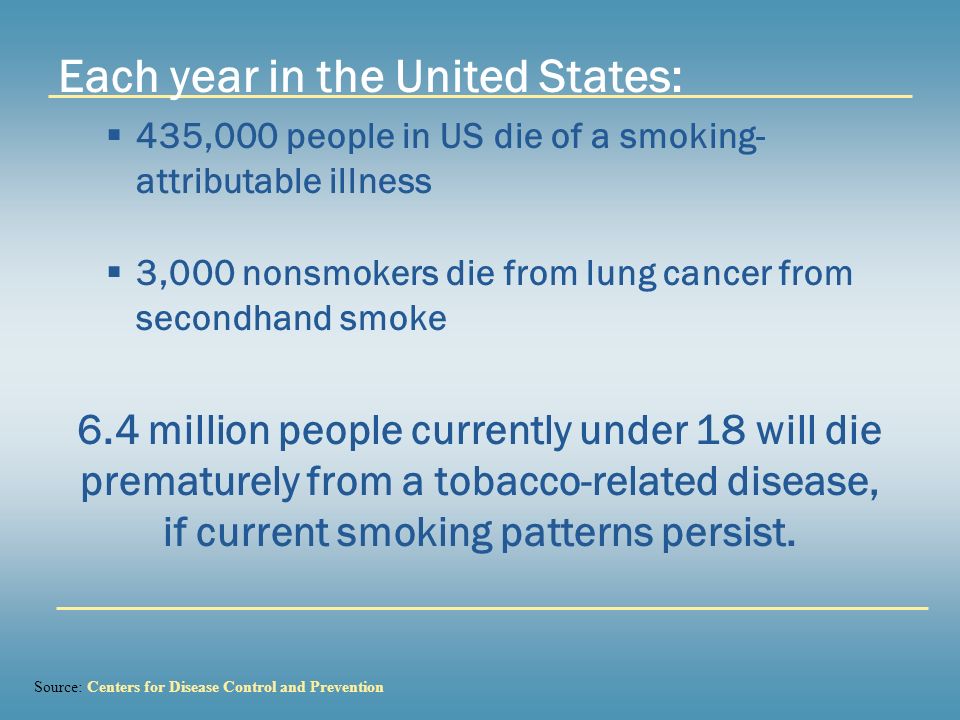 Each year in the United States:

▪ 435,000 people in US die of a smoking-attributable illness

▪ 3,000 nonsmokers die from lung cancer from secondhand smoke

6.4 million people currently under 18 will die prematurely from a tobacco-related disease, if current smoking patterns persist.

Source: Centers for Disease Control and Prevention